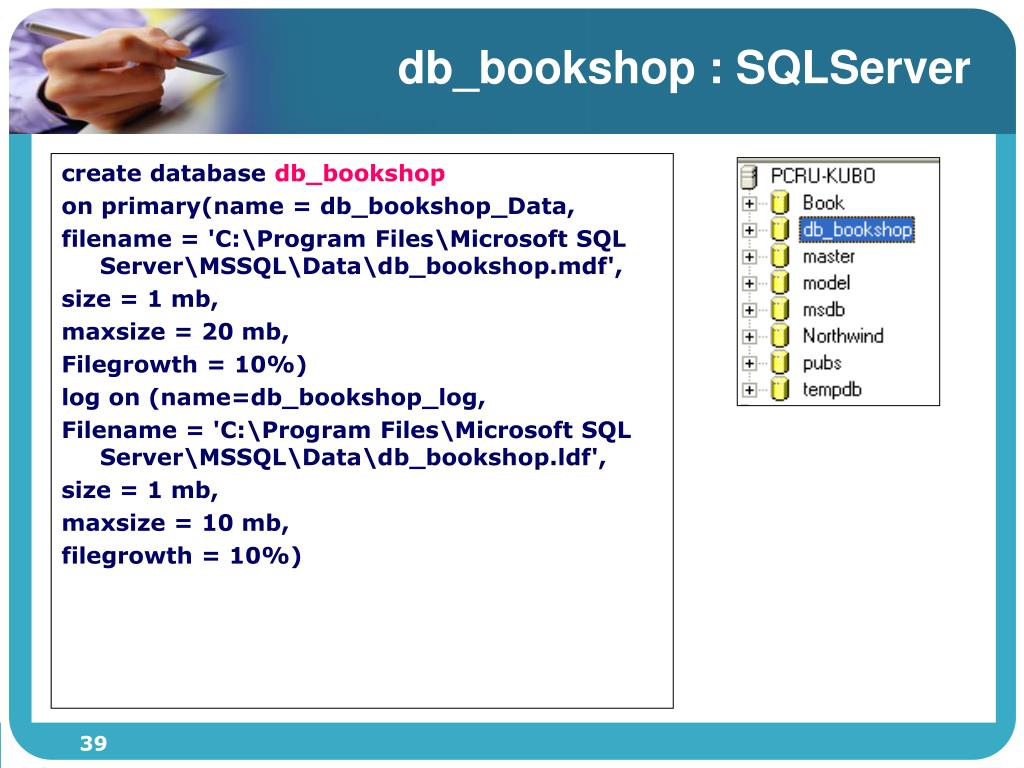 db_bookshop : SQLServer

create database db_bookshop
on primary(name = db_bookshop_Data,
filename = 'C:\Program Files\Microsoft SQL Server\MSSQL\Data\db_bookshop.mdf',
size = 1 mb,
maxsize = 20 mb,
Filegrowth = 10%)
log on (name=db_bookshop_log,
Filename = 'C:\Program Files\Microsoft SQL Server\MSSQL\Data\db_bookshop.ldf',
size = 1 mb,
maxsize = 10 mb,
filegrowth = 10%)

PCRU-KUBO
Book
db_bookshop
master
model
msdb
Northwind
pubs
tempdb

39